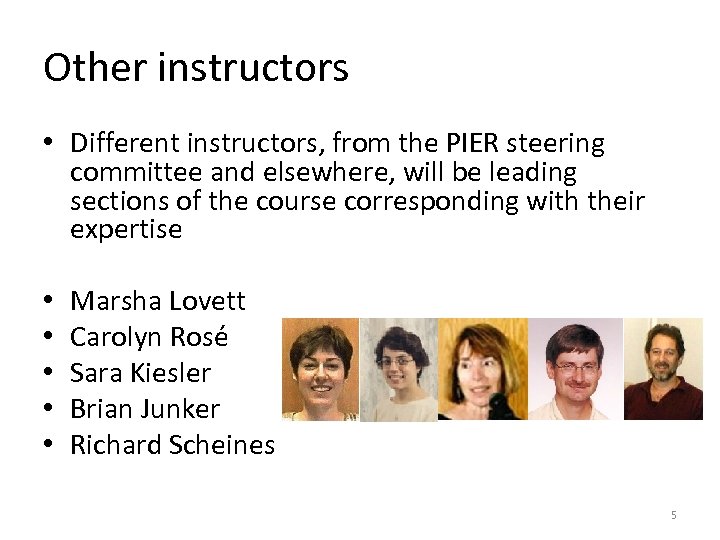 Other instructors

• Different instructors, from the PIER steering committee and elsewhere, will be leading sections of the course corresponding with their expertise

• Marsha Lovett
• Carolyn Rosé
• Sara Kiesler
• Brian Junker
• Richard Scheines

5